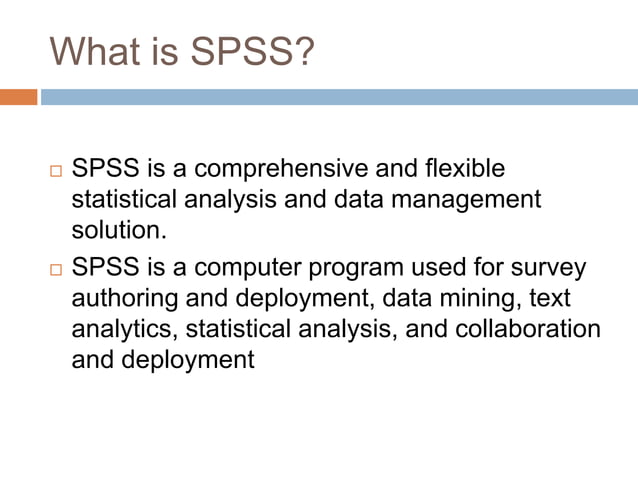 What is SPSS?

□ SPSS is a comprehensive and flexible statistical analysis and data management solution.

□ SPSS is a computer program used for survey authoring and deployment, data mining, text analytics, statistical analysis, and collaboration and deployment